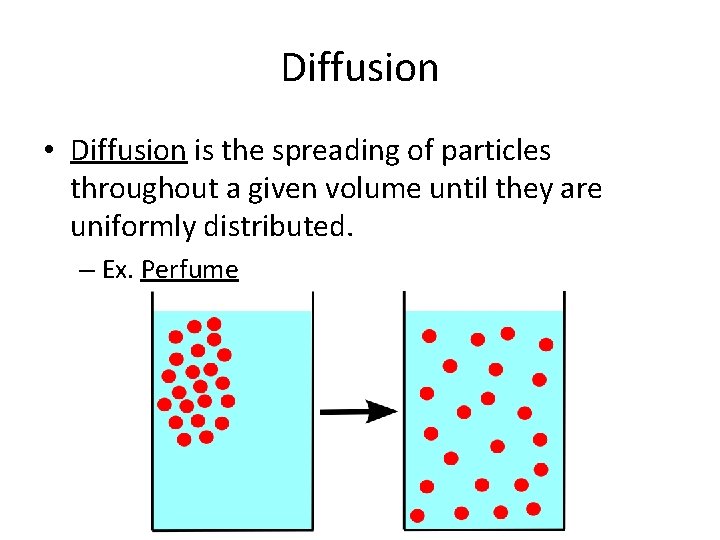 Diffusion

• Diffusion is the spreading of particles throughout a given volume until they are uniformly distributed.

– Ex. Perfume